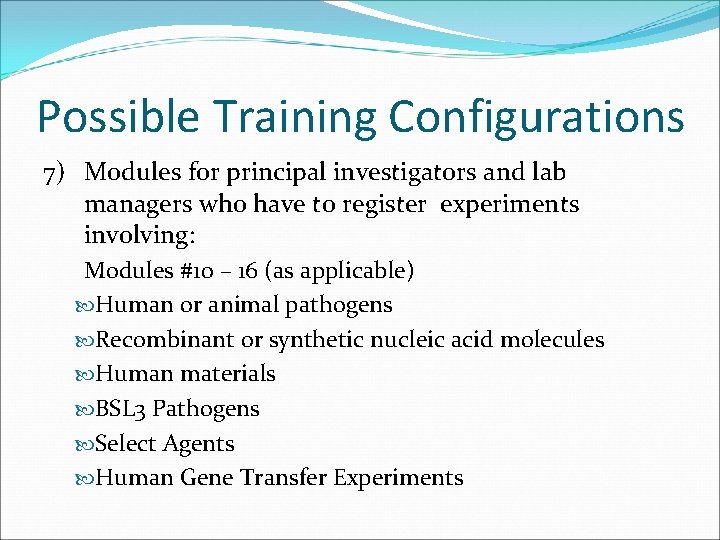 Possible Training Configurations

7) Modules for principal investigators and lab managers who have to register experiments involving:

Modules #10 – 16 (as applicable)

Human or animal pathogens

Recombinant or synthetic nucleic acid molecules

Human materials

BSL3 Pathogens

Select Agents

Human Gene Transfer Experiments